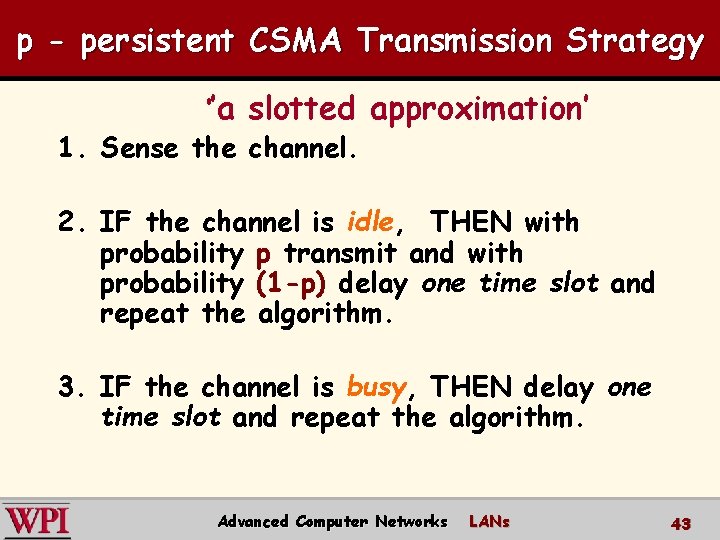 p - persistent CSMA Transmission Strategy

'a slotted approximation'

1. Sense the channel.

2. IF the channel is idle, THEN with probability p transmit and with probability (1-p) delay one time slot and repeat the algorithm.

3. IF the channel is busy, THEN delay one time slot and repeat the algorithm.

WPI Advanced Computer Networks LANs 43